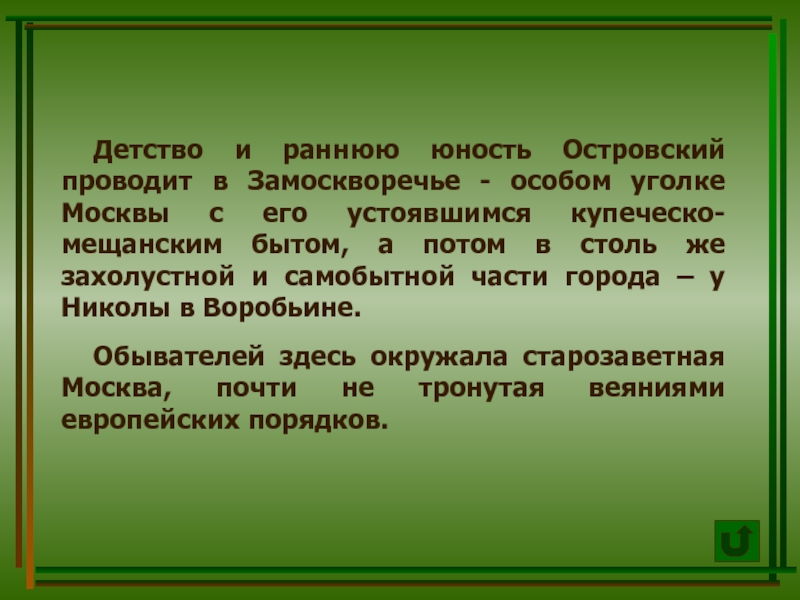 Детство и раннюю юность Островский проводит в Замоскворечье - особом уголке Москвы с его устоявшимся купеческо-мещанским бытом, а потом в столь же захолустной и самобытной части города – у Николы в Воробьине.

Обывателей здесь окружала старозаветная Москва, почти не тронутая веяниями европейских порядков.